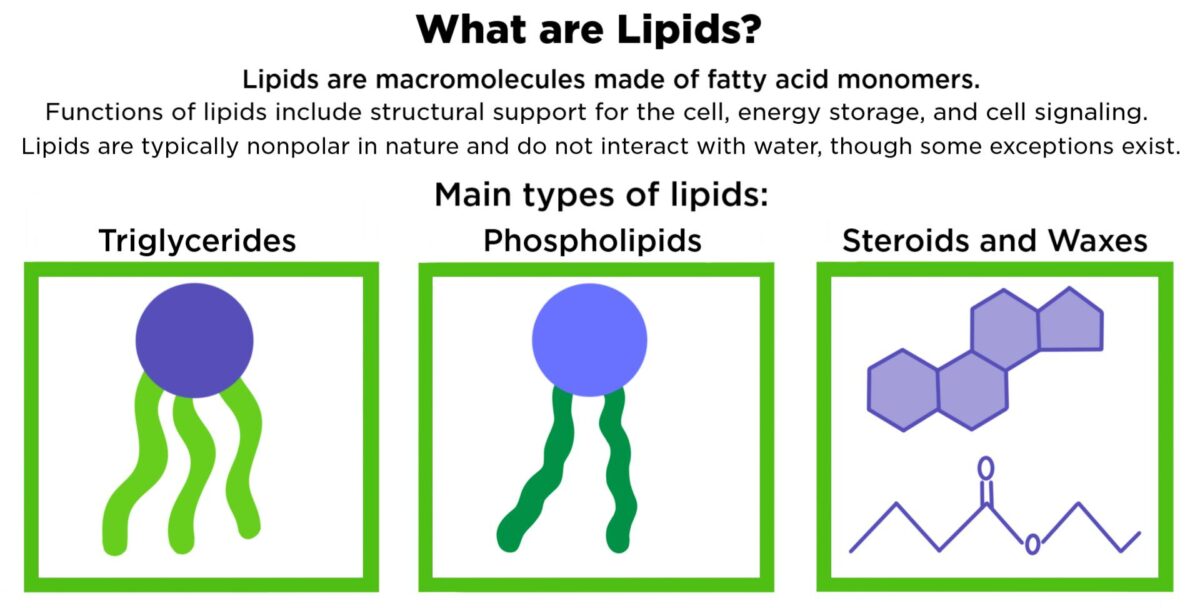 What are Lipids?

Lipids are macromolecules made of fatty acid monomers.

Functions of lipids include structural support for the cell, energy storage, and cell signaling.

Lipids are typically nonpolar in nature and do not interact with water, though some exceptions exist.

Main types of lipids:

Triglycerides

Phospholipids

Steroids and Waxes

O

O